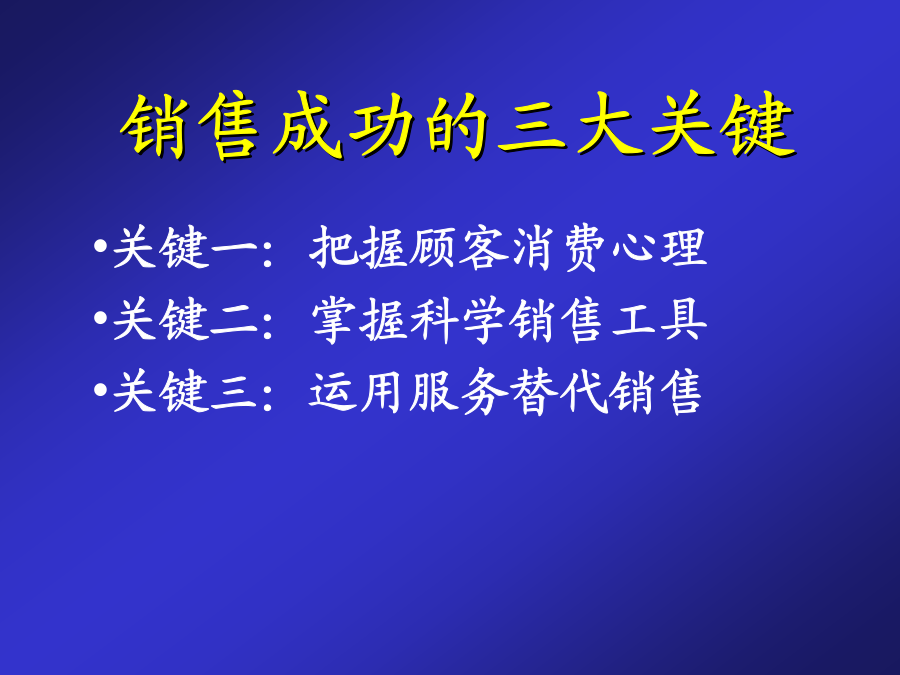 销售成功的三大关键

•关键一：把握顾客消费心理
•关键二：掌握科学销售工具
•关键三：运用服务替代销售